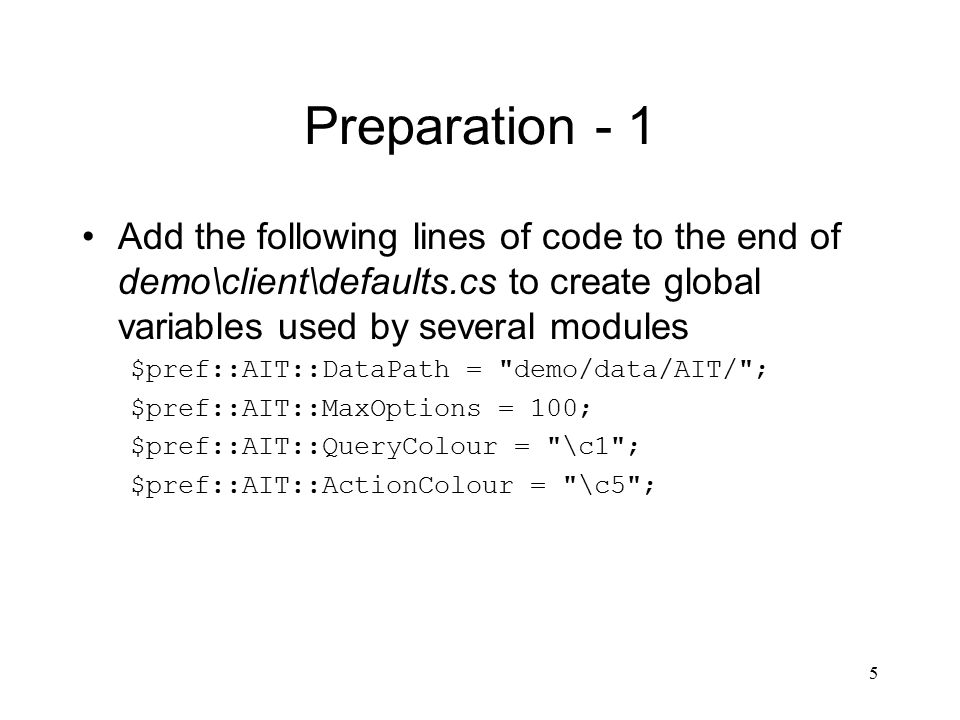 Preparation - 1

• Add the following lines of code to the end of demo\client\defaults.cs to create global variables used by several modules

$pref::AIT::DataPath = "demo/data/AIT/";

$pref::AIT::MaxOptions = 100;

$pref::AIT::QueryColour = "\c1";

$pref::AIT::ActionColour = "\c5";

5